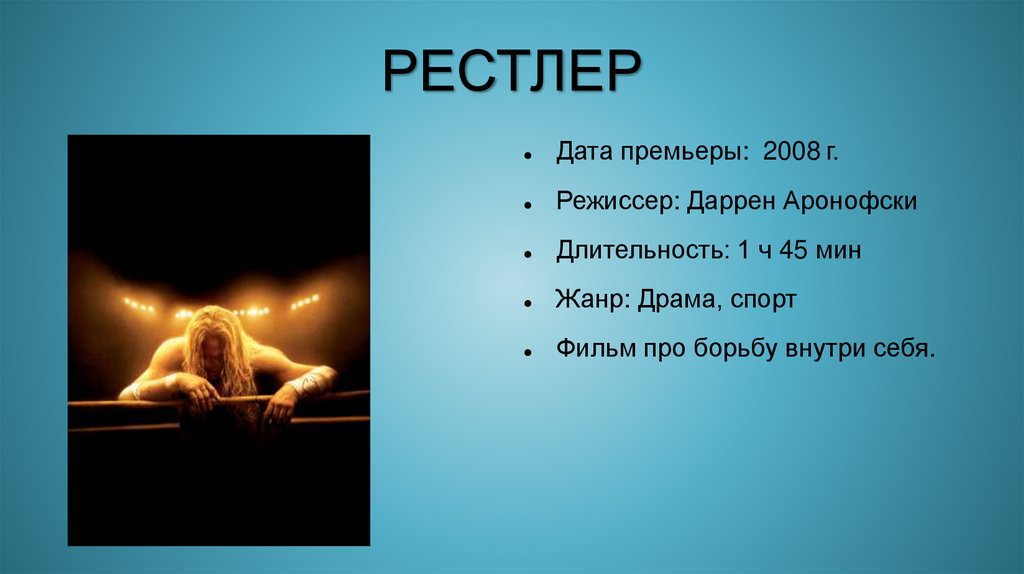 РЕСТЛЕР

- Дата премьеры: 2008 г.
- Режиссер: Даррен Аронофски
- Длительность: 1 ч 45 мин
- Жанр: Драма, спорт
- Фильм про борьбу внутри себя.